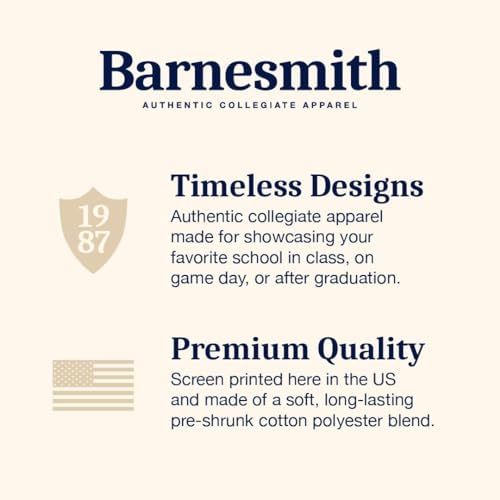 Barnesmith
AUTHENTIC COLLEGIATE APPAREL

19
87

Timeless Designs
Authentic collegiate apparel made for showcasing your favorite school in class, on game day, or after graduation.

Premium Quality
Screen printed here in the US and made of a soft, long-lasting pre-shrunk cotton polyester blend.